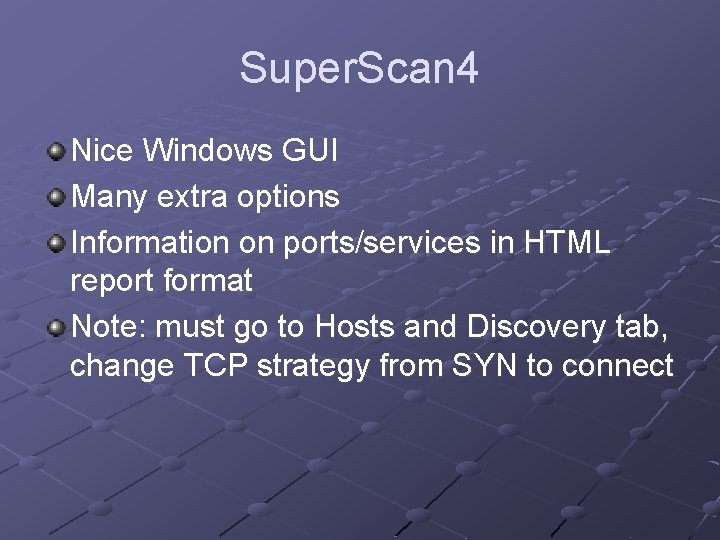 SuperScan4

Nice Windows GUI

Many extra options

Information on ports/services in HTML report format

Note: must go to Hosts and Discovery tab, change TCP strategy from SYN to connect